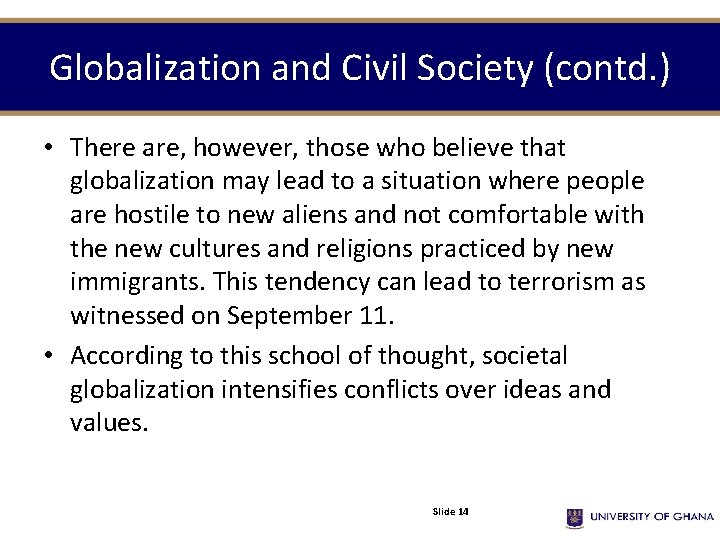 Globalization and Civil Society (contd.)

• There are, however, those who believe that globalization may lead to a situation where people are hostile to new aliens and not comfortable with the new cultures and religions practiced by new immigrants. This tendency can lead to terrorism as witnessed on September 11.

• According to this school of thought, societal globalization intensifies conflicts over ideas and values.

Slide 14

UNIVERSITY OF GHANA